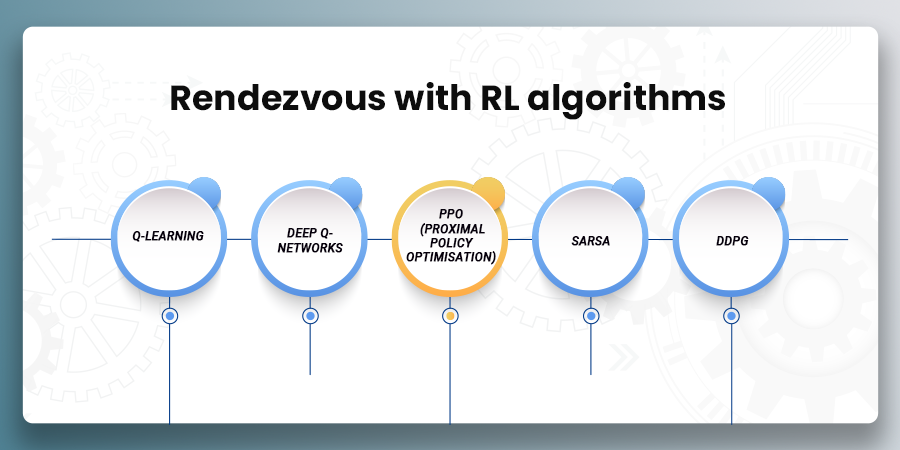 Rendezvous with RL algorithms

Q-LEARNING

DEEP Q-NETWORKS

PPO (PROXIMAL POLICY OPTIMISATION)

SARSA

DDPG